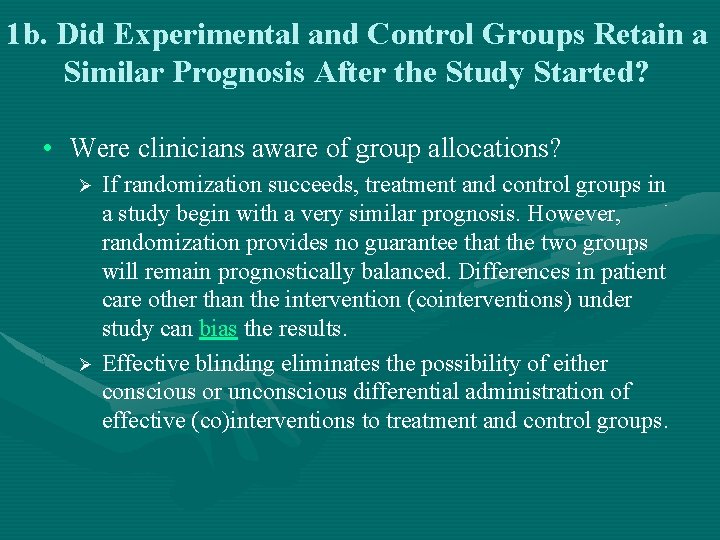 1b. Did Experimental and Control Groups Retain a Similar Prognosis After the Study Started?

• Were clinicians aware of group allocations?

➢ If randomization succeeds, treatment and control groups in a study begin with a very similar prognosis. However, randomization provides no guarantee that the two groups will remain prognostically balanced. Differences in patient care other than the intervention (cointerventions) under study can bias the results.

➢ Effective blinding eliminates the possibility of either conscious or unconscious differential administration of effective (co)interventions to treatment and control groups.